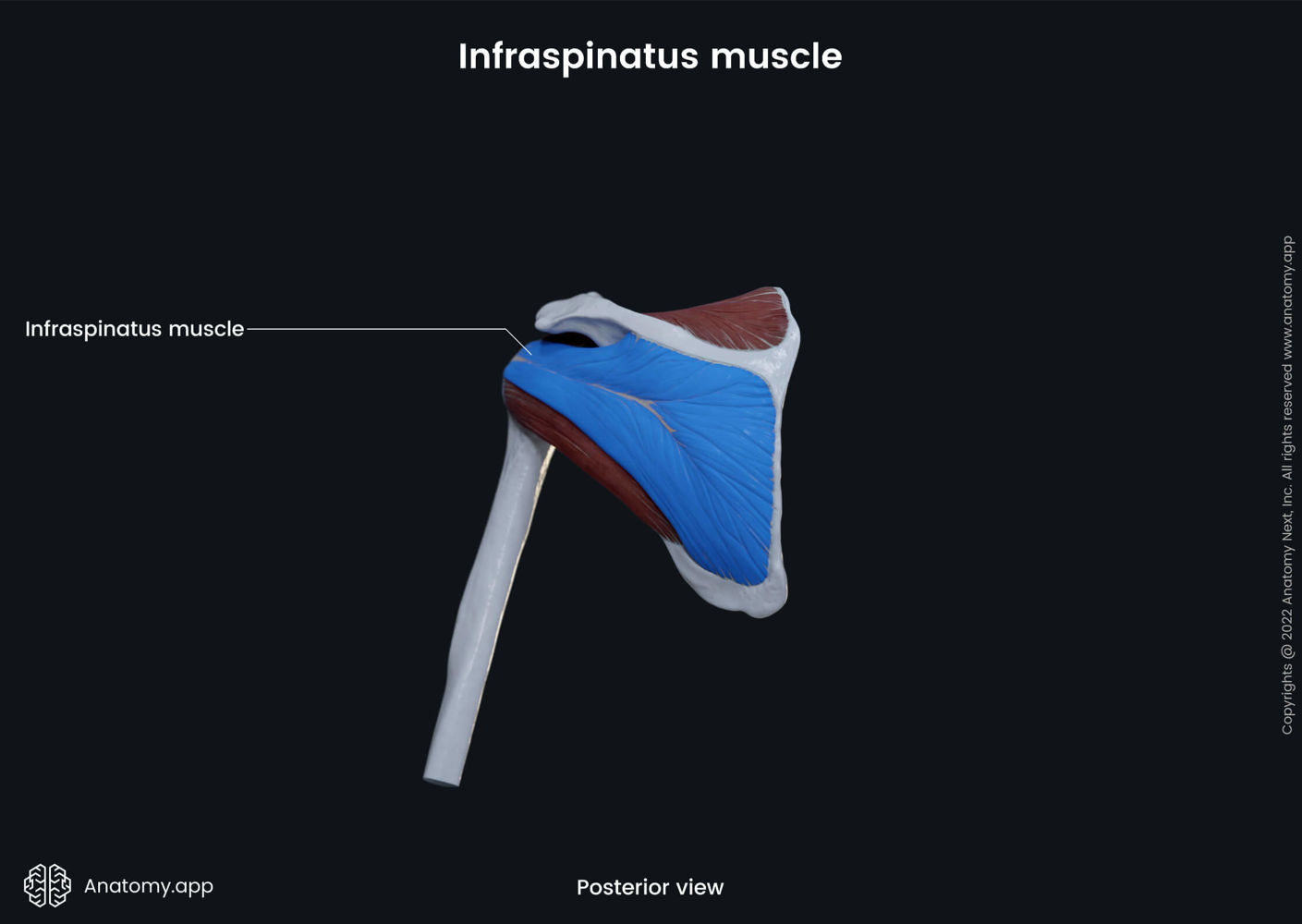 Infraspinatus muscle

Infraspinatus muscle

Copyrights @ 2022 Anatomy Next, Inc. All rights reserved www.anatomy.app

Anatomy.app

Posterior view